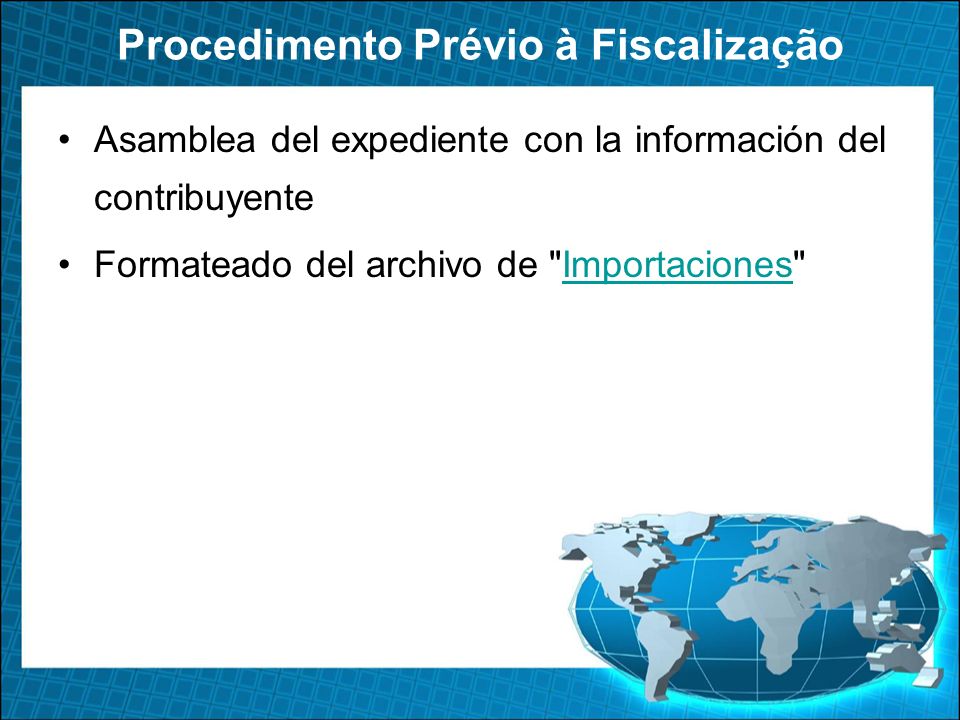 Procedimento Prévio à Fiscalização

• Asamblea del expediente con la información del contribuyente

• Formateado del archivo de "Importaciones"